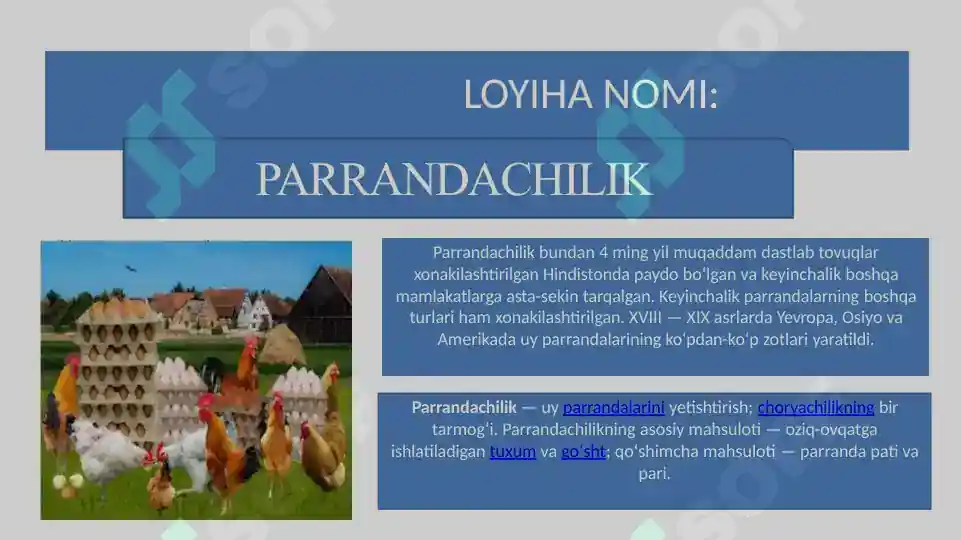 LOYIHA NOMI:

PARRANDACHILIK

Parrandachilik bundan 4 ming yil muqaddam dastlab tovuqlar xonakilashtirilgan Hindistonda paydo boʻlgan va keyinchalik boshqa mamlakatlarga asta-sekin tarqalgan. Keyinchalik parrandalarning boshqa turlari ham xonakilashtirilgan. XVIII — XIX asrlarda Yevropa, Osiyo va Amerikada uy parrandalarining koʻpdan-koʻp zotlari yaratildi.

Parrandachilik — uy parrandalarini yetishtirish; chorvachilikning bir tarmogʻi. Parrandachilikning asosiy mahsuloti — oziq-ovqatga ishlatiladigan tuxum va goʻsht; qoʻshimcha mahsuloti — parranda pati va pari.